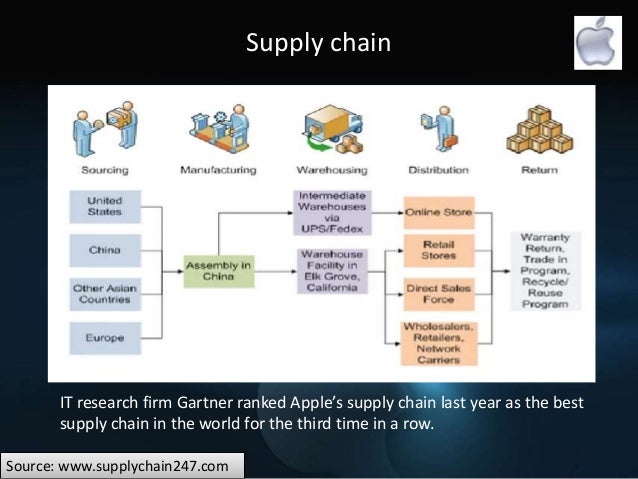 Supply chain

Sourcing

Manufacturing

Warehousing

Distribution

Return

United States

China

Other Asian Countries

Europe

Assembly in China

Intermediate Warehouses via UPS/Fedex

Warehouse Facility in Elk Grove, California

Online Store

Retail Stores

Direct Sales Force

Wholesalers, Retailers, Network Carriers

Warranty Return, Trade in Program, Recycle/ Reuse Program

IT research firm Gartner ranked Apple's supply chain last year as the best supply chain in the world for the third time in a row.

Source: www.supplychain247.com